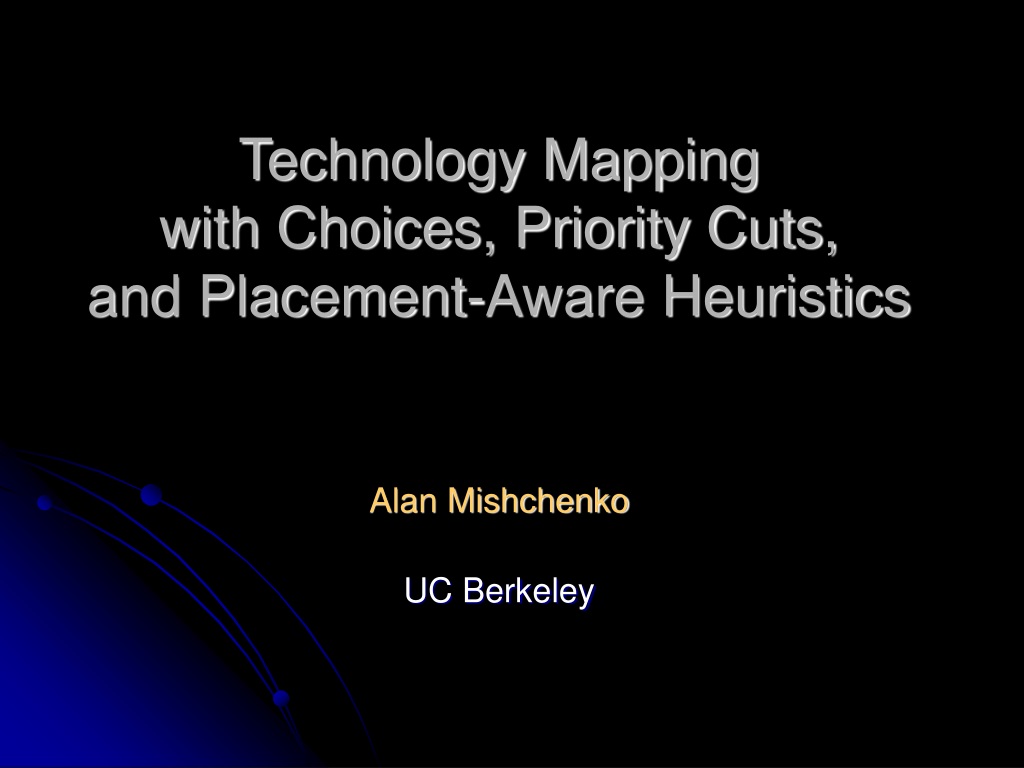 Technology Mapping
with Choices, Priority Cuts,
and Placement-Aware Heuristics

Alan Mishchenko

UC Berkeley